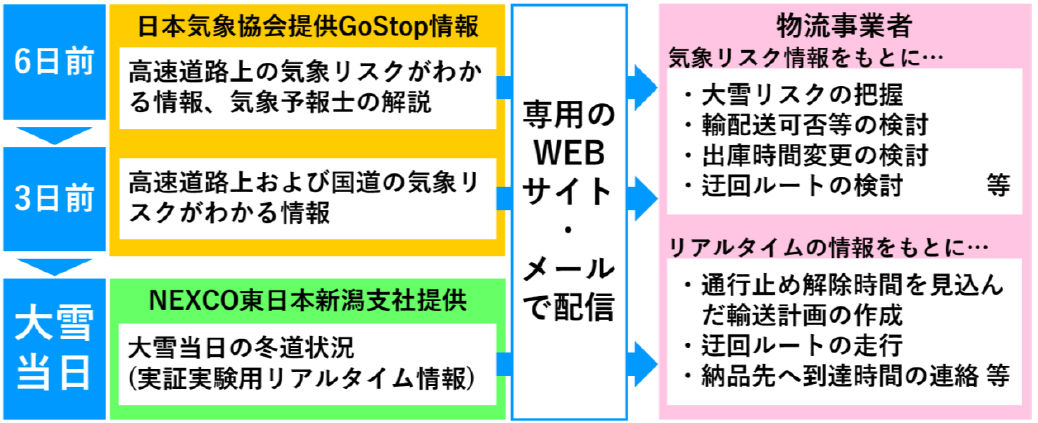 6日前

3日前

大雪当日

日本気象協会提供GoStop情報

高速道路上の気象リスクがわかる情報、気象予報士の解説

高速道路上および国道の気象リスクがわかる情報

NEXCO東日本新潟支社提供

大雪当日の冬道状況
(実証実験用リアルタイム情報)

専用のWEBサイト・メールで配信

物流事業者

気象リスク情報をもとに…

・大雪リスクの把握
・輸配送可否等の検討
・出庫時間変更の検討
・迂回ルートの検討 等

リアルタイムの情報をもとに…

・通行止め解除時間を見込んだ輸送計画の作成
・迂回ルートの走行
・納品先へ到達時間の連絡 等